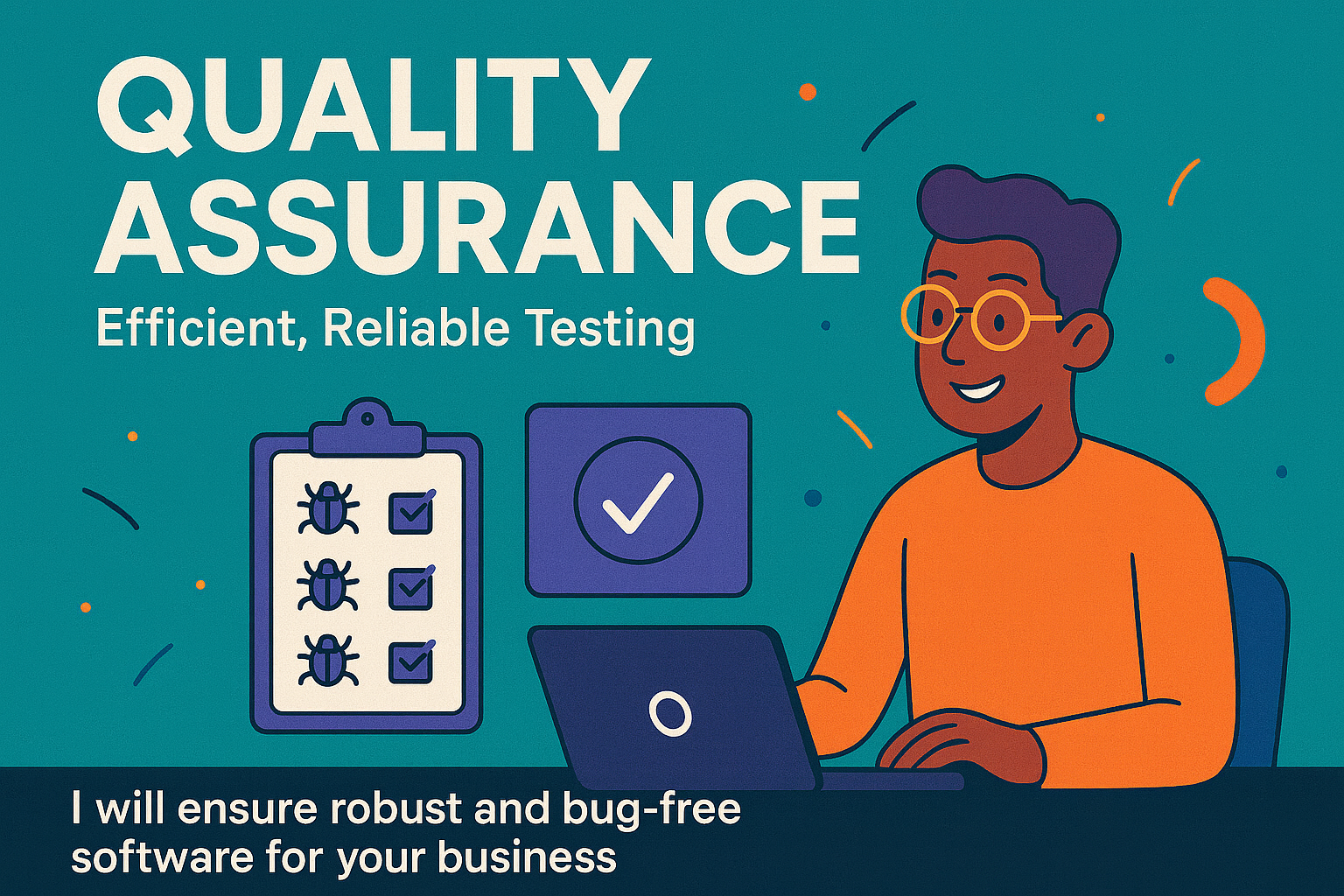 QUALITY ASSURANCE

Efficient, Reliable Testing

I will ensure robust and bug-free software for your business